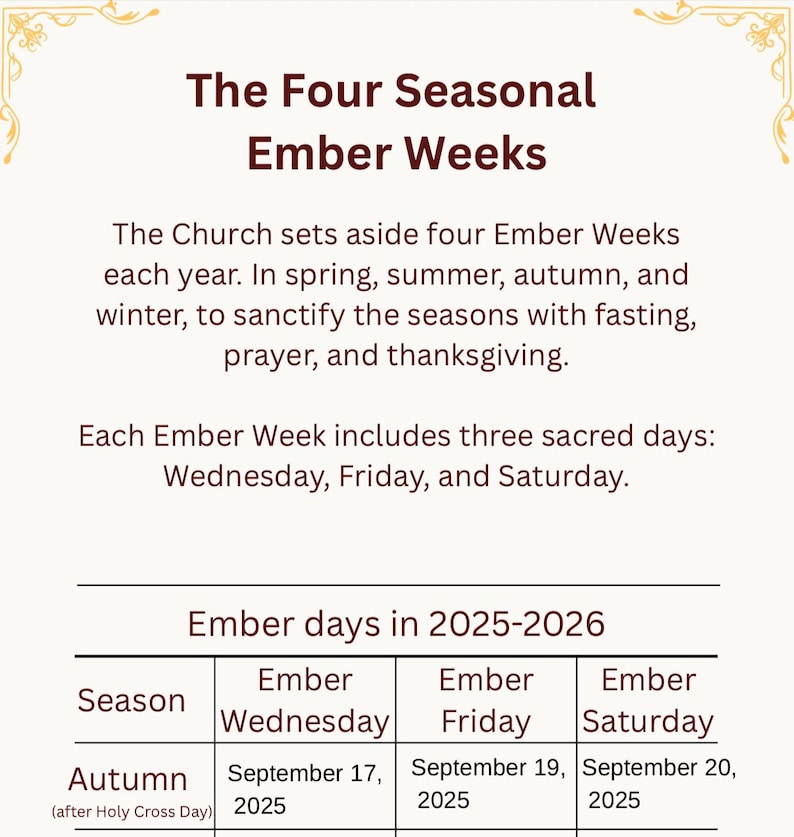 The Four Seasonal Ember Weeks

The Church sets aside four Ember Weeks each year. In spring, summer, autumn, and winter, to sanctify the seasons with fasting, prayer, and thanksgiving.

Each Ember Week includes three sacred days: Wednesday, Friday, and Saturday.

Ember days in 2025-2026

| Season | Ember Wednesday | Ember Friday | Ember Saturday |
|---|---|---|---|
| Autumn (after Holy Cross Day) | September 17, 2025 | September 19, 2025 | September 20, 2025 |